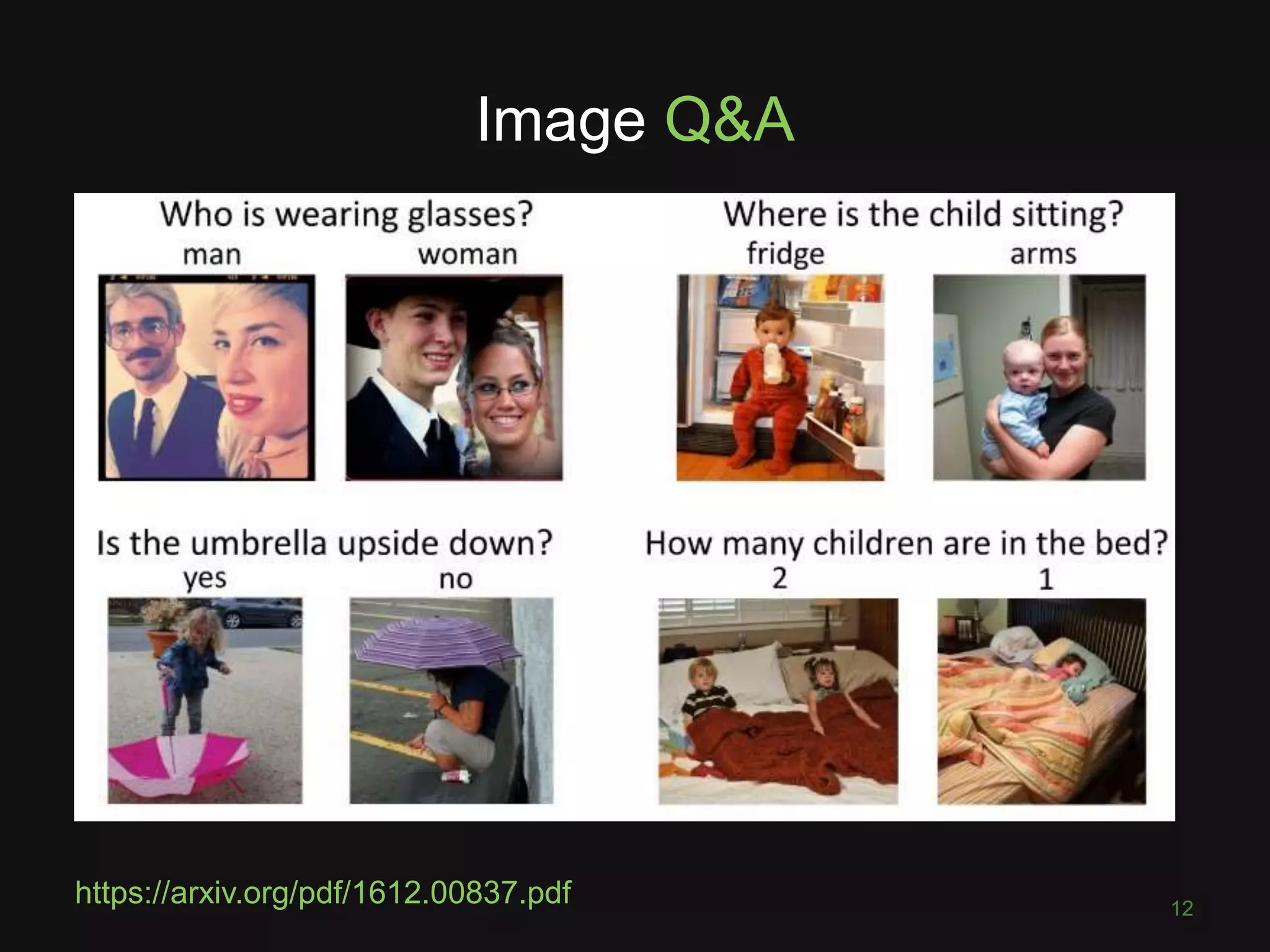 Image Q&A

Who is wearing glasses?
man woman

Where is the child sitting?
fridge arms

Is the umbrella upside down?
yes no

How many children are in the bed?
2 1

https://arxiv.org/pdf/1612.00837.pdf

12